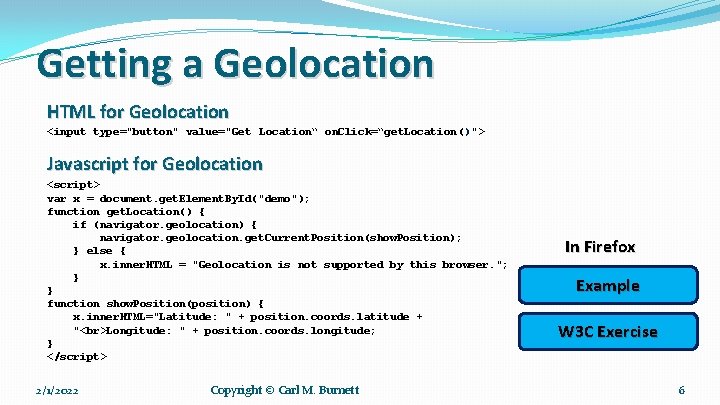 Getting a Geolocation

HTML for Geolocation

<input type="button" value="Get Location" onClick="getLocation()">

Javascript for Geolocation

<script>
var x = document.getElementById("demo");
function getLocation() {
    if (navigator.geolocation) {
        navigator.geolocation.getCurrentPosition(showPosition);
    } else {
        x.innerHTML = "Geolocation is not supported by this browser.";
    }
}
function showPosition(position) {
    x.innerHTML="Latitude: " + position.coords.latitude +
    "<br>Longitude: " + position.coords.longitude;
}
</script>

In Firefox

Example

W3C Exercise

2/1/2022

Copyright © Carl M. Burnett

6